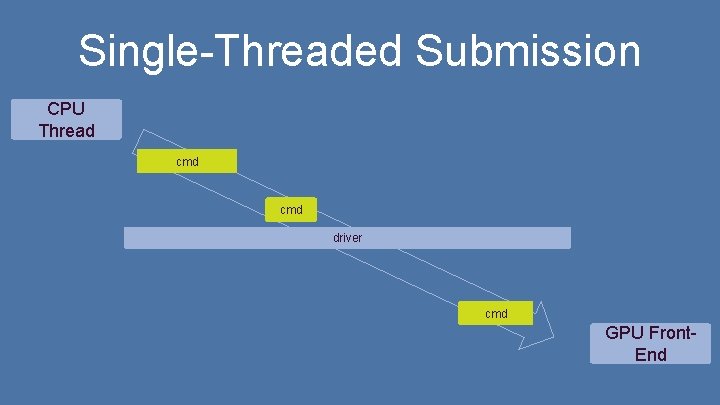 Single-Threaded Submission

CPU Thread

cmd

cmd

driver

cmd

GPU Front-End